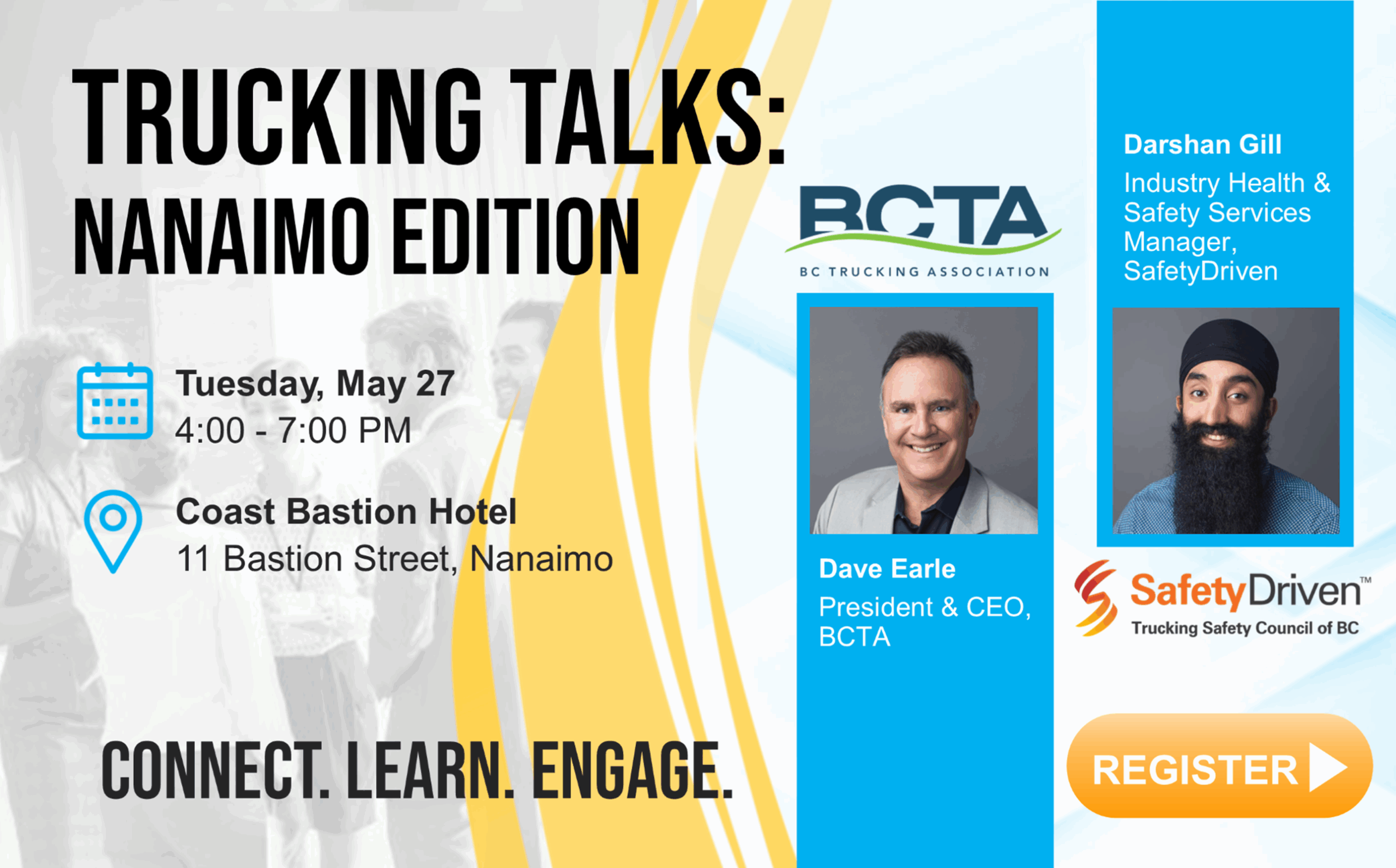 TRUCKING TALKS:
NANAIMO EDITION

Tuesday, May 27
4:00 - 7:00 PM

Coast Bastion Hotel
11 Bastion Street, Nanaimo

CONNECT. LEARN. ENGAGE.

BCTA
BC TRUCKING ASSOCIATION

Dave Earle
President & CEO, BCTA

Darshan Gill
Industry Health & Safety Services Manager, SafetyDriven

SafetyDriven™
Trucking Safety Council of BC

REGISTER